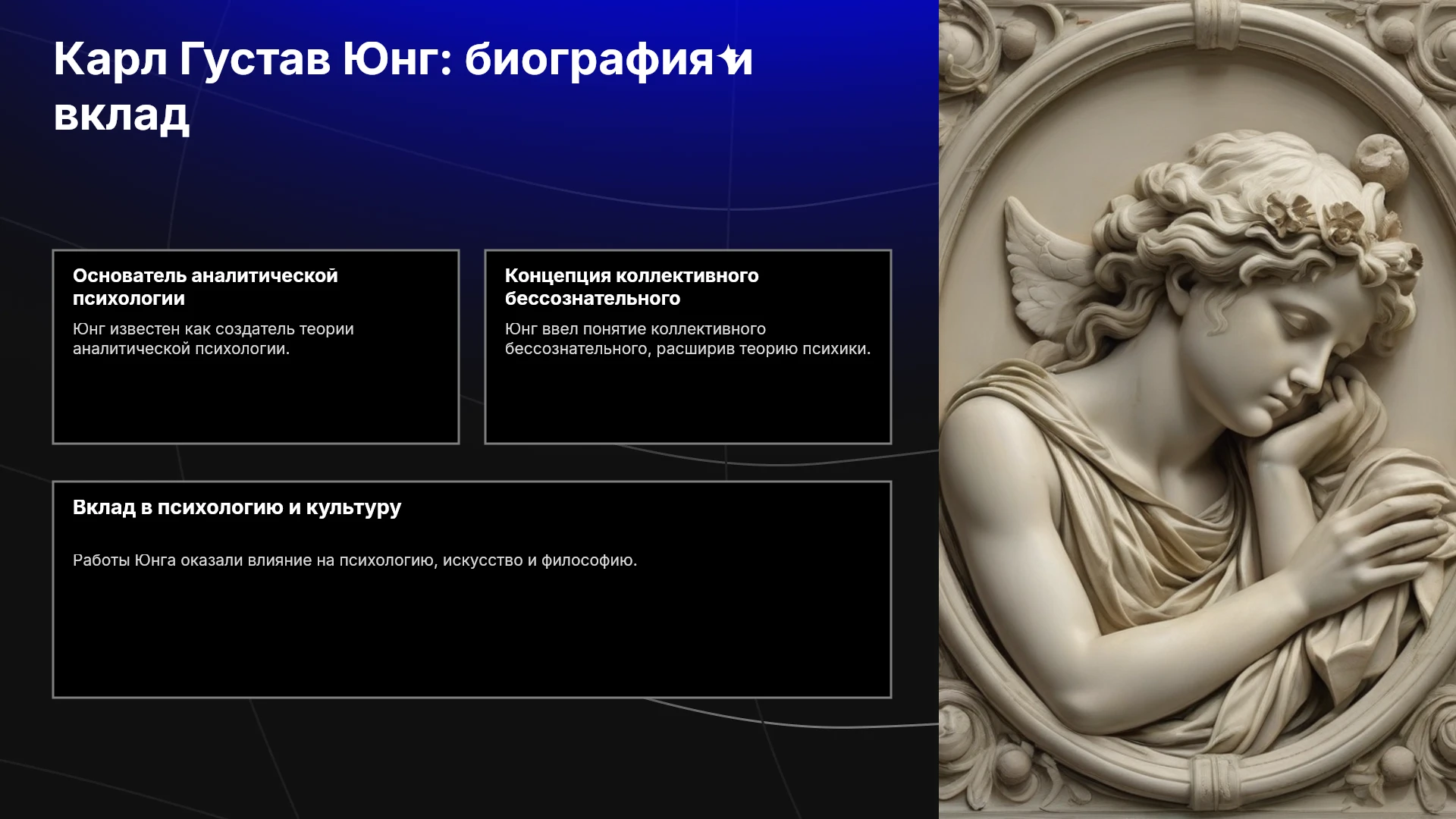 Карл Густав Юнг: биография и вклад

Основатель аналитической психологии

Юнг известен как создатель теории аналитической психологии.

Концепция коллективного бессознательного

Юнг ввел понятие коллективного бессознательного, расширив теорию психики.

Вклад в психологию и культуру

Работы Юнга оказали влияние на психологию, искусство и философию.